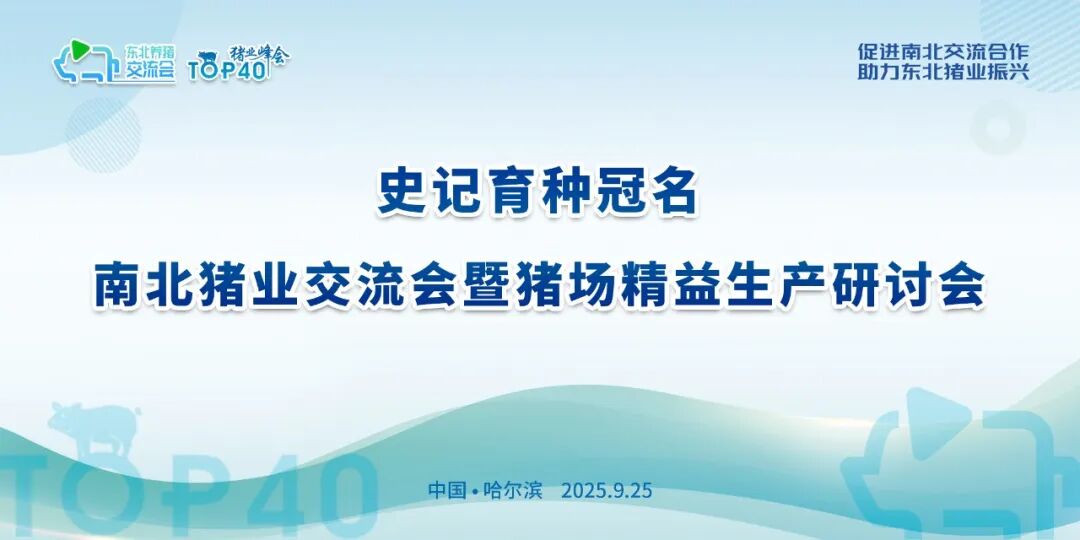 东北养猪交流会 猪业峰会 TOP40

促进南北交流合作
助力东北猪业振兴

史记育种冠名
南北猪业交流会暨猪场精益生产研讨会

TOP40

中国 • 哈尔滨 2025.9.25